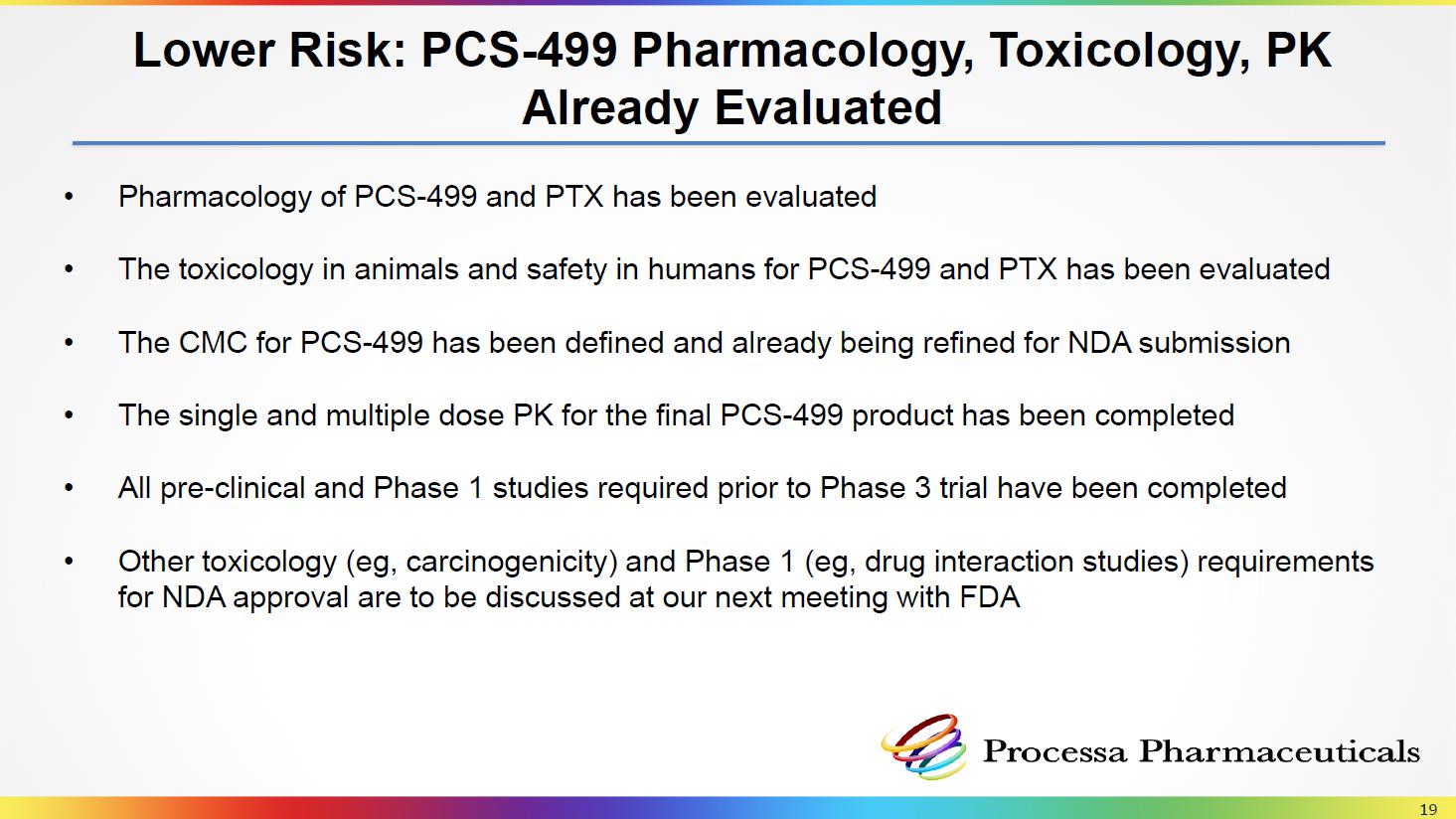 Lower Risk: PCS-499 Pharmacology, Toxicology, PK Already Evaluated

• Pharmacology of PCS-499 and PTX has been evaluated

• The toxicology in animals and safety in humans for PCS-499 and PTX has been evaluated

• The CMC for PCS-499 has been defined and already being refined for NDA submission

• The single and multiple dose PK for the final PCS-499 product has been completed

• All pre-clinical and Phase 1 studies required prior to Phase 3 trial have been completed

• Other toxicology (eg, carcinogenicity) and Phase 1 (eg, drug interaction studies) requirements for NDA approval are to be discussed at our next meeting with FDA

Processa Pharmaceuticals

19